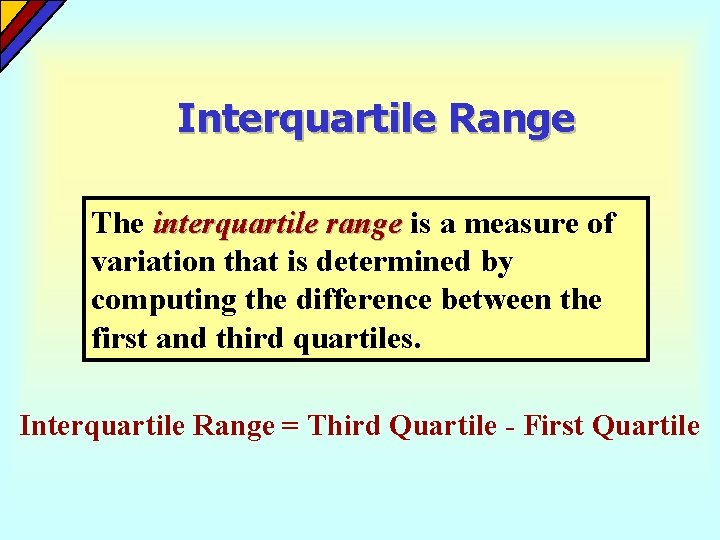 Interquartile Range

The interquartile range is a measure of variation that is determined by computing the difference between the first and third quartiles.

Interquartile Range = Third Quartile - First Quartile